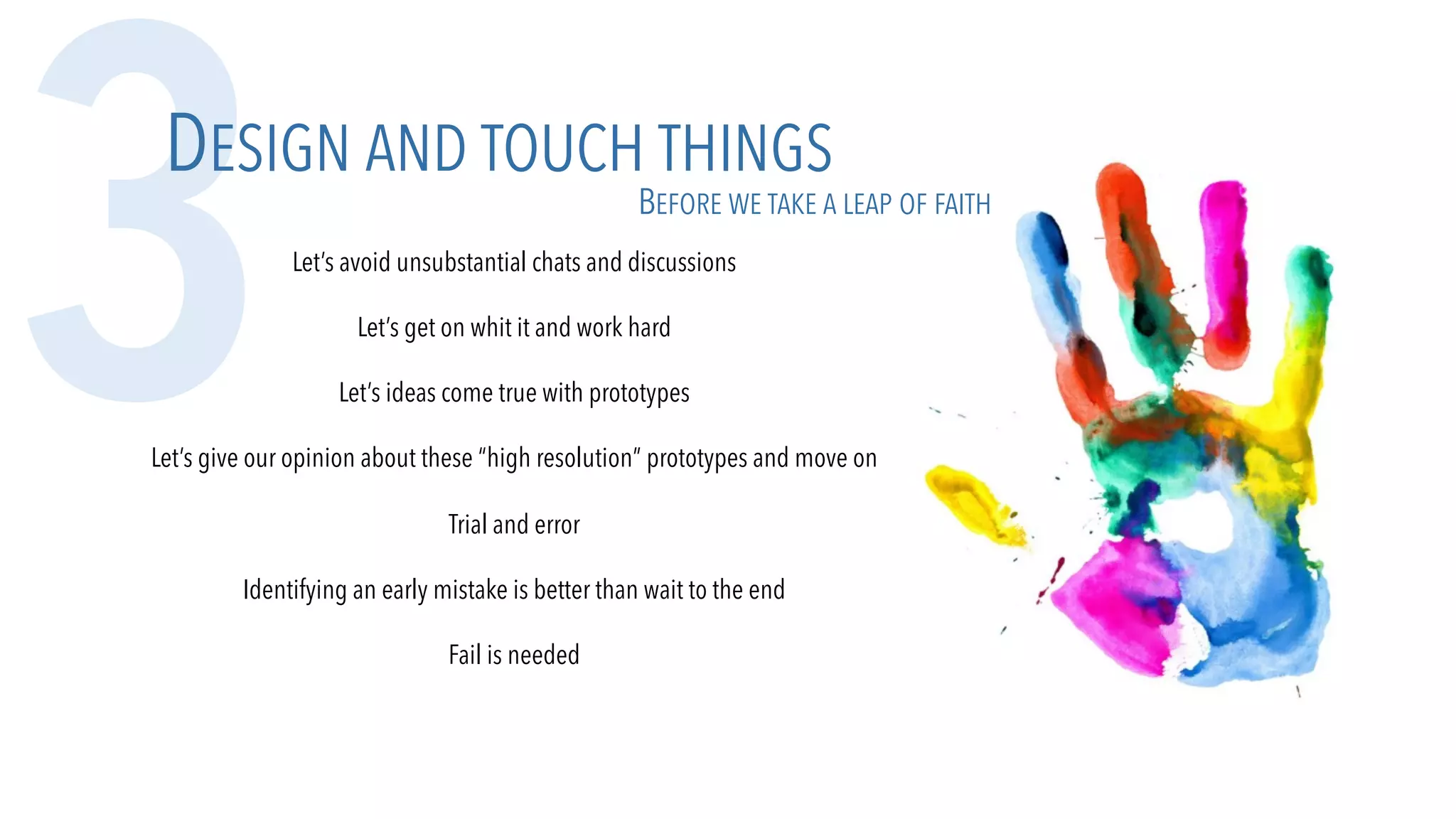 3

DESIGN AND TOUCH THINGS

BEFORE WE TAKE A LEAP OF FAITH

Let's avoid unsubstantial chats and discussions

Let's get on whit it and work hard

Let's ideas come true with prototypes

Let's give our opinion about these "high resolution" prototypes and move on

Trial and error

Identifying an early mistake is better than wait to the end

Fail is needed